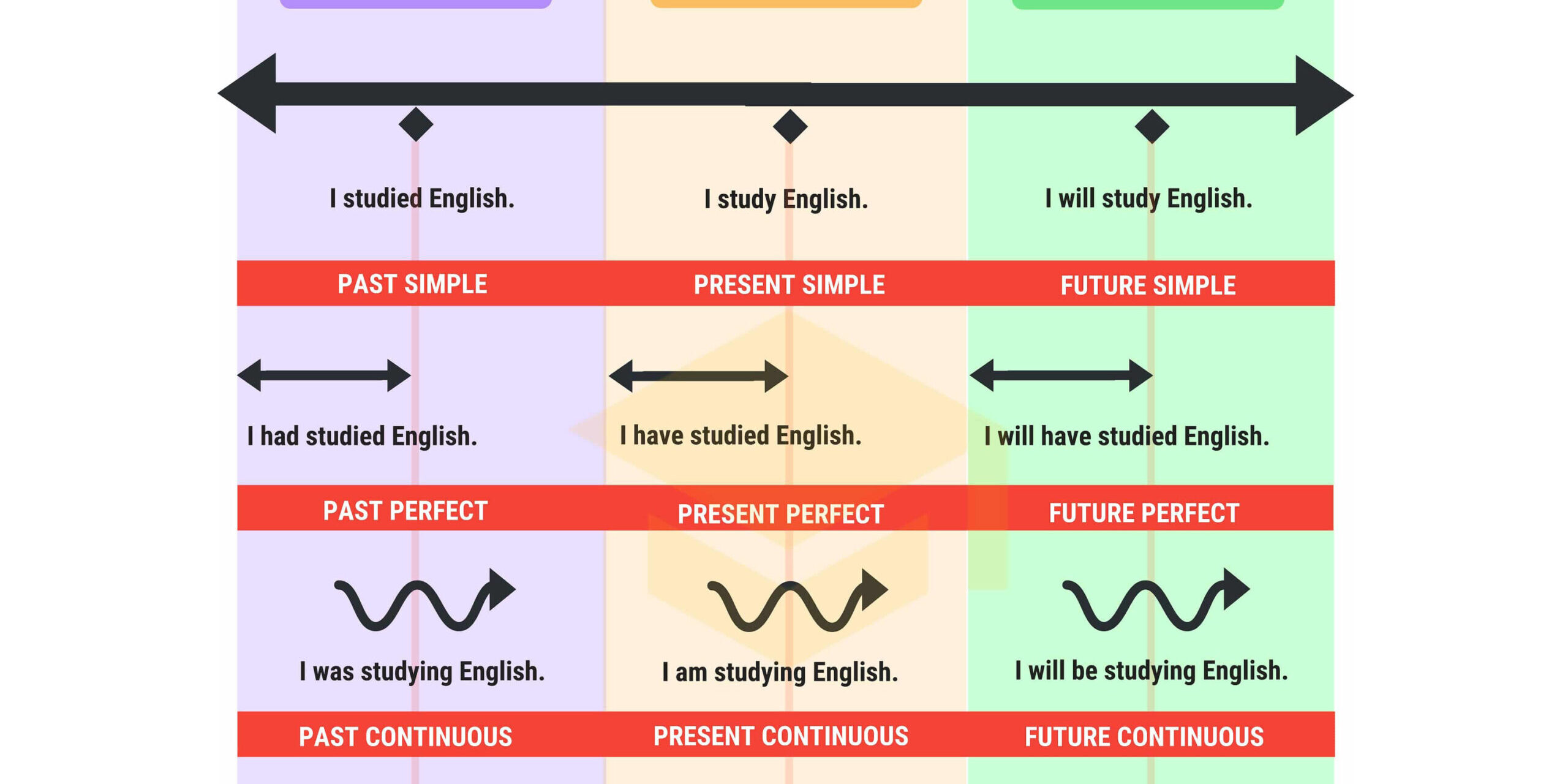 I studied English.

PAST SIMPLE

I had studied English.

PAST PERFECT

I was studying English.

PAST CONTINUOUS

I study English.

PRESENT SIMPLE

I have studied English.

PRESENT PERFECT

I am studying English.

PRESENT CONTINUOUS

I will study English.

FUTURE SIMPLE

I will have studied English.

FUTURE PERFECT

I will be studying English.

FUTURE CONTINUOUS